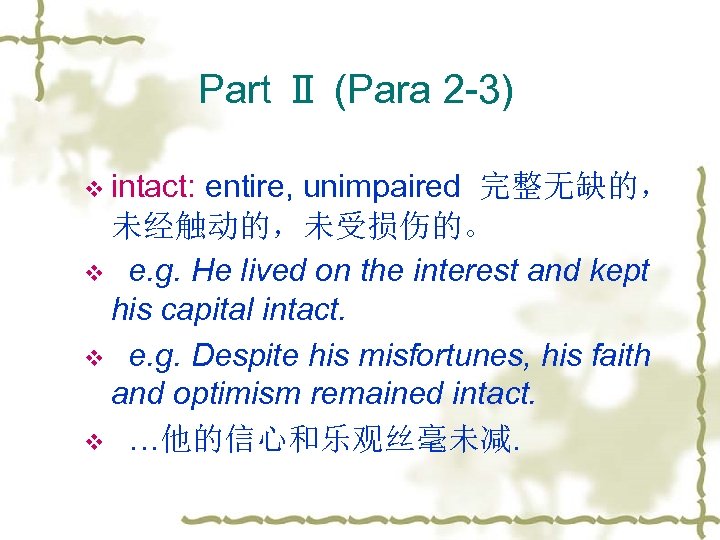 Part Ⅱ (Para 2-3)

❖ intact: entire, unimpaired 完整无缺的，未经触动的，未受损伤的。

❖ e.g. He lived on the interest and kept his capital intact.

❖ e.g. Despite his misfortunes, his faith and optimism remained intact.

❖ …他的信心和乐观丝毫未减.